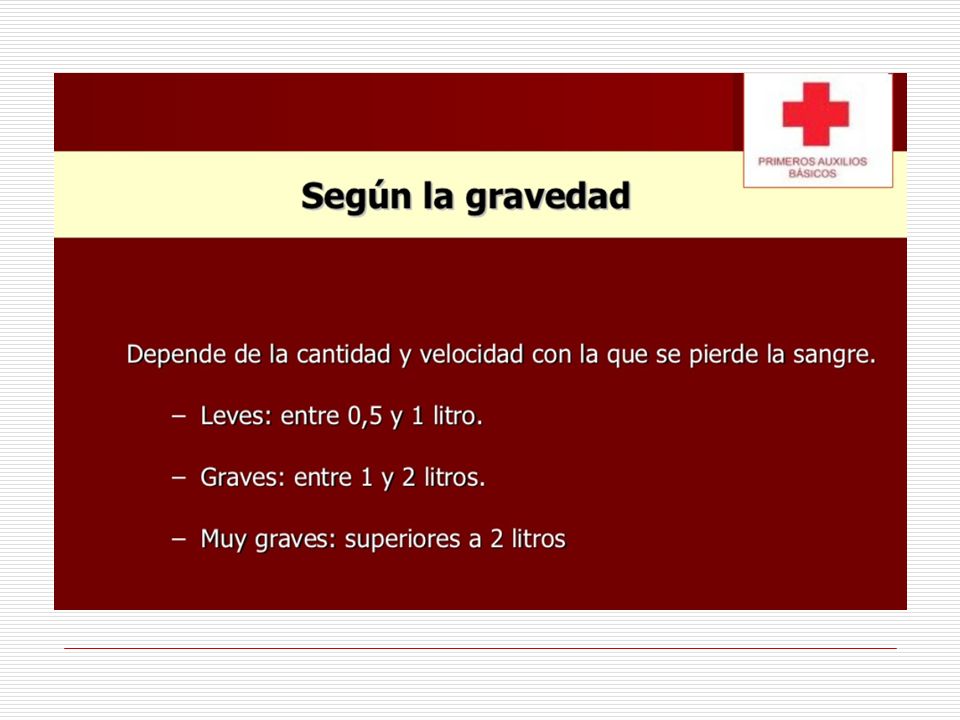 PRIMEROS AUXILIOS BÁSICOS

Según la gravedad

Depende de la cantidad y velocidad con la que se pierde la sangre.

– Leves: entre 0,5 y 1 litro.

– Graves: entre 1 y 2 litros.

– Muy graves: superiores a 2 litros